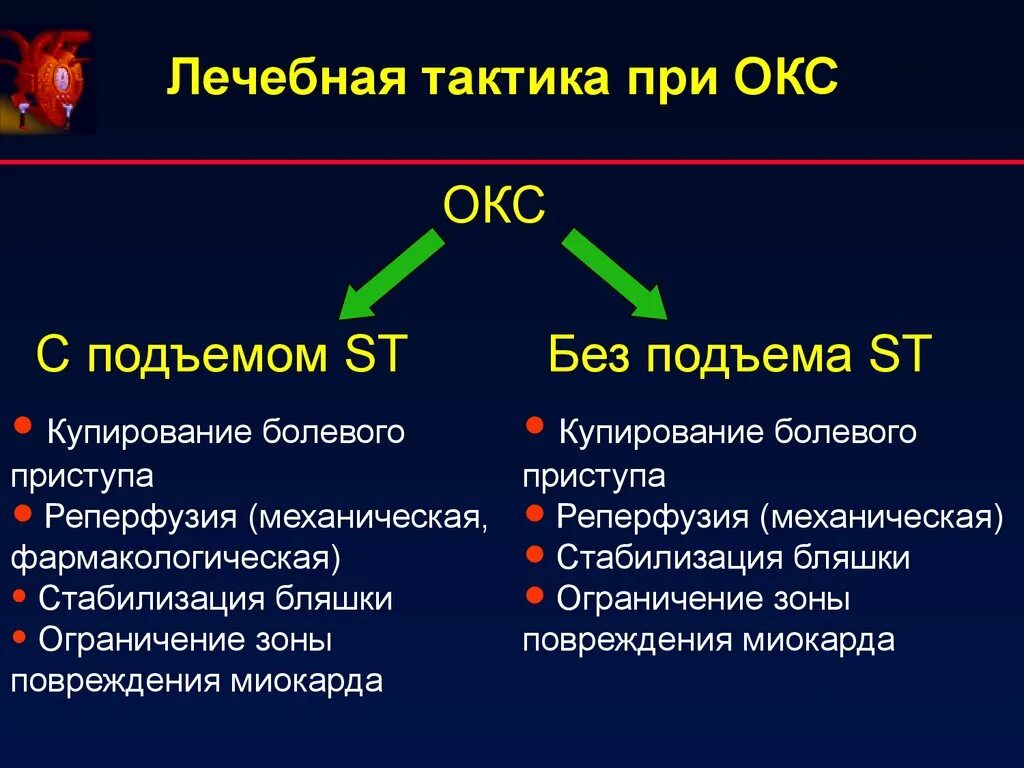 Лечебная тактика при ОКС

ОКС

С подъемом ST

• Купирование болевого приступа
• Реперфузия (механическая, фармакологическая)
• Стабилизация бляшки
• Ограничение зоны повреждения миокарда

Без подъема ST

• Купирование болевого приступа
• Реперфузия (механическая)
• Стабилизация бляшки
• Ограничение зоны повреждения миокарда